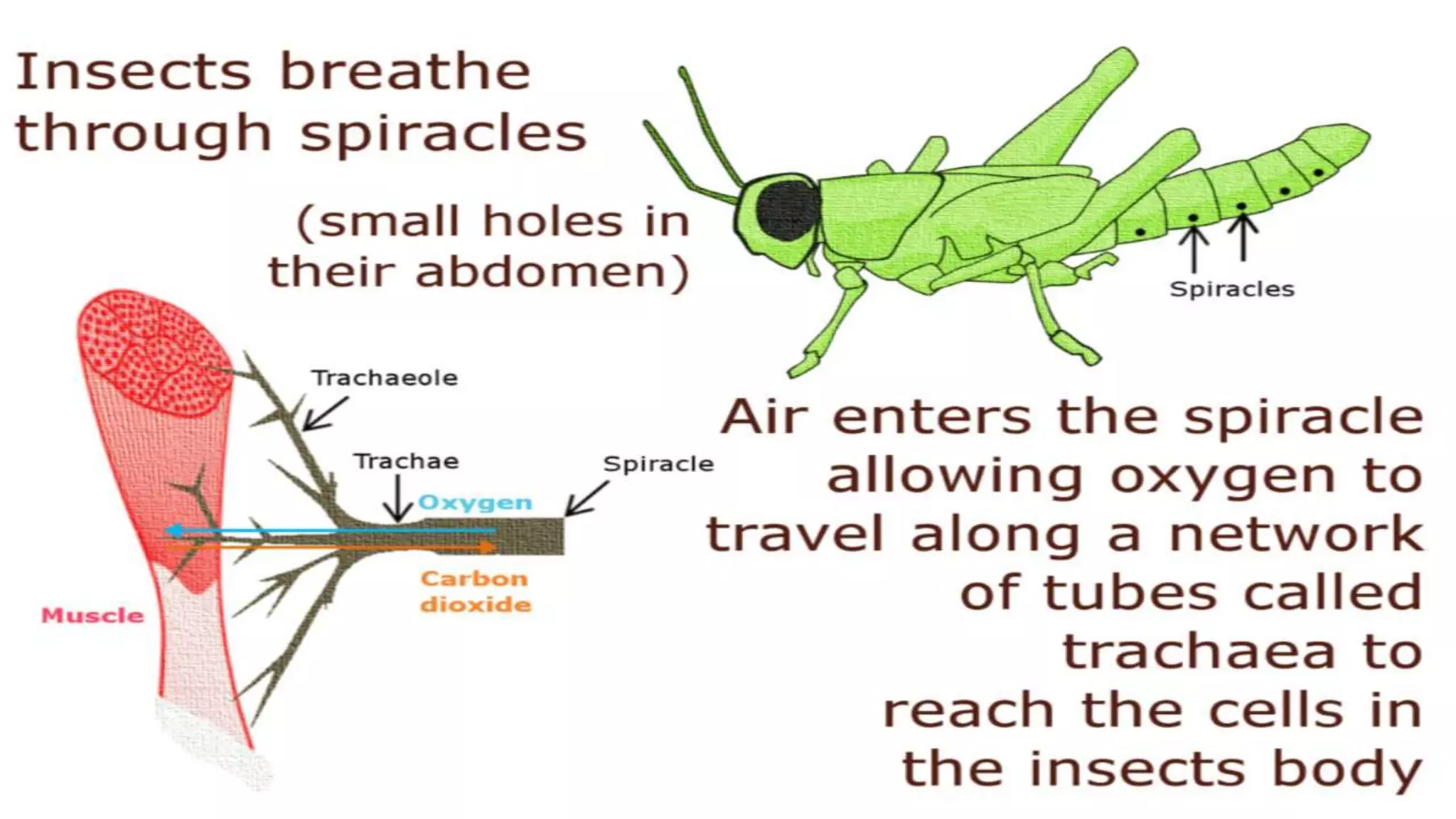 Insects breathe through spiracles

(small holes in their abdomen)

Spiracles

Trachaeole

Trachae

Spiracle

Oxygen

Carbon dioxide

Muscle

Air enters the spiracle allowing oxygen to travel along a network of tubes called trachaea to reach the cells in the insects body